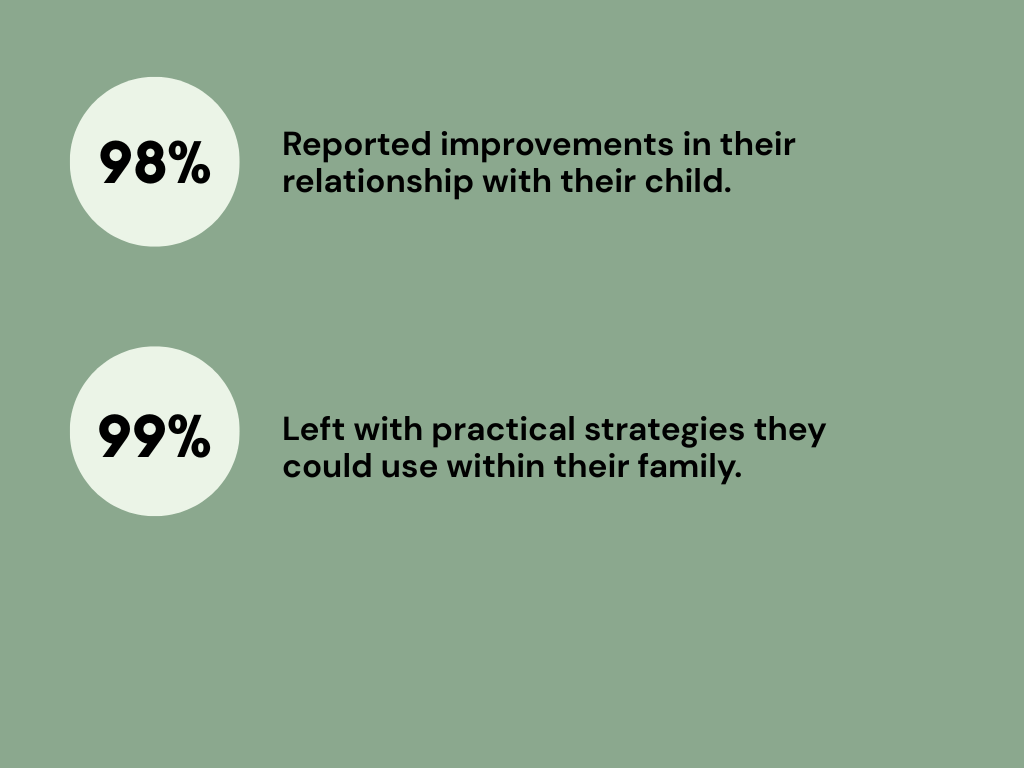 98%

Reported improvements in their relationship with their child.

99%

Left with practical strategies they could use within their family.